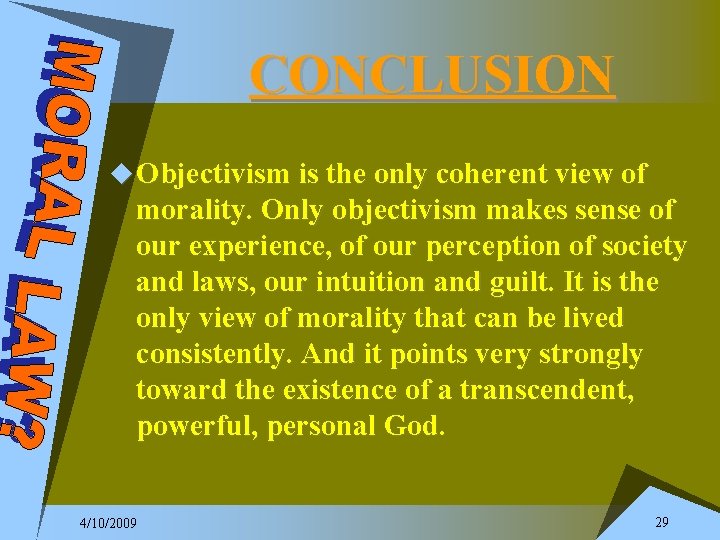 MORAL LAW?

CONCLUSION

Objectivism is the only coherent view of morality. Only objectivism makes sense of our experience, of our perception of society and laws, our intuition and guilt. It is the only view of morality that can be lived consistently. And it points very strongly toward the existence of a transcendent, powerful, personal God.

4/10/2009

29